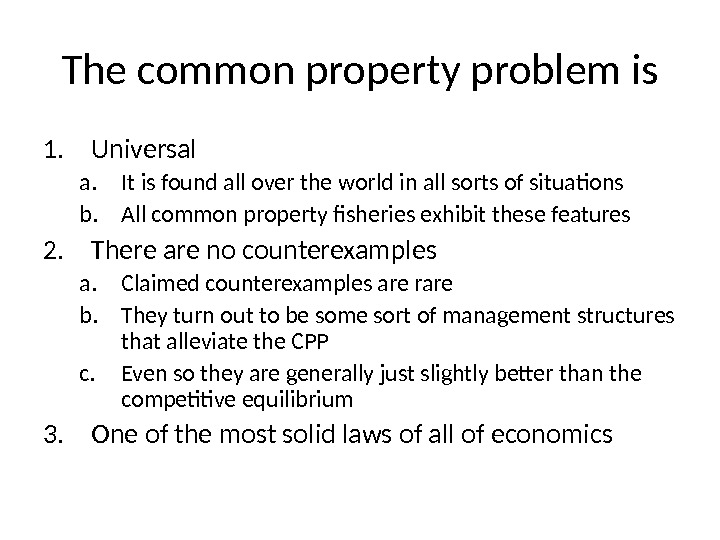 The common property problem is

1. Universal
   a. It is found all over the world in all sorts of situations
   b. All common property fisheries exhibit these features
2. There are no counterexamples
   a. Claimed counterexamples are rare
   b. They turn out to be some sort of management structures that alleviate the CPP
   c. Even so they are generally just slightly better than the competitive equilibrium
3. One of the most solid laws of all of economics